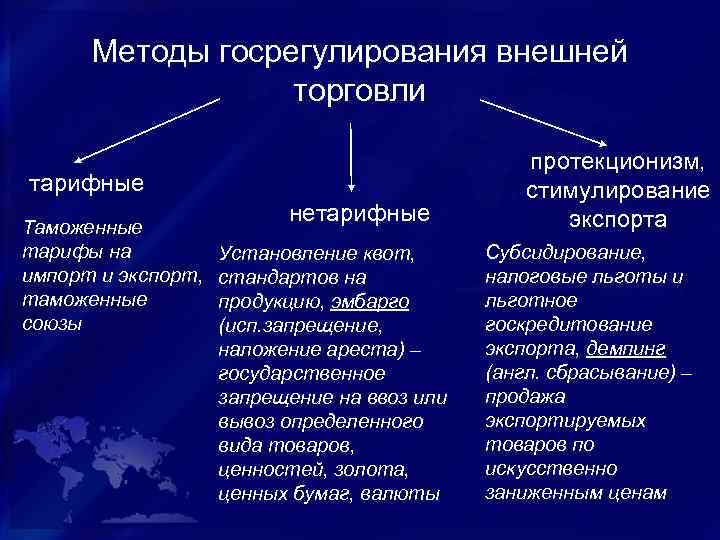 Методы госрегулирования внешней торговли

тарифные

Таможенные тарифы на импорт и экспорт, таможенные союзы

нетарифные

Установление квот, стандартов на продукцию, эмбарго (исп.запрещение, наложение ареста) – государственное запрещение на ввоз или вывоз определенного вида товаров, ценностей, золота, ценных бумаг, валюты

протекционизм, стимулирование экспорта

Субсидирование, налоговые льготы и льготное госкредитование экспорта, демпинг (англ. сбрасывание) – продажа экспортируемых товаров по искусственно заниженным ценам